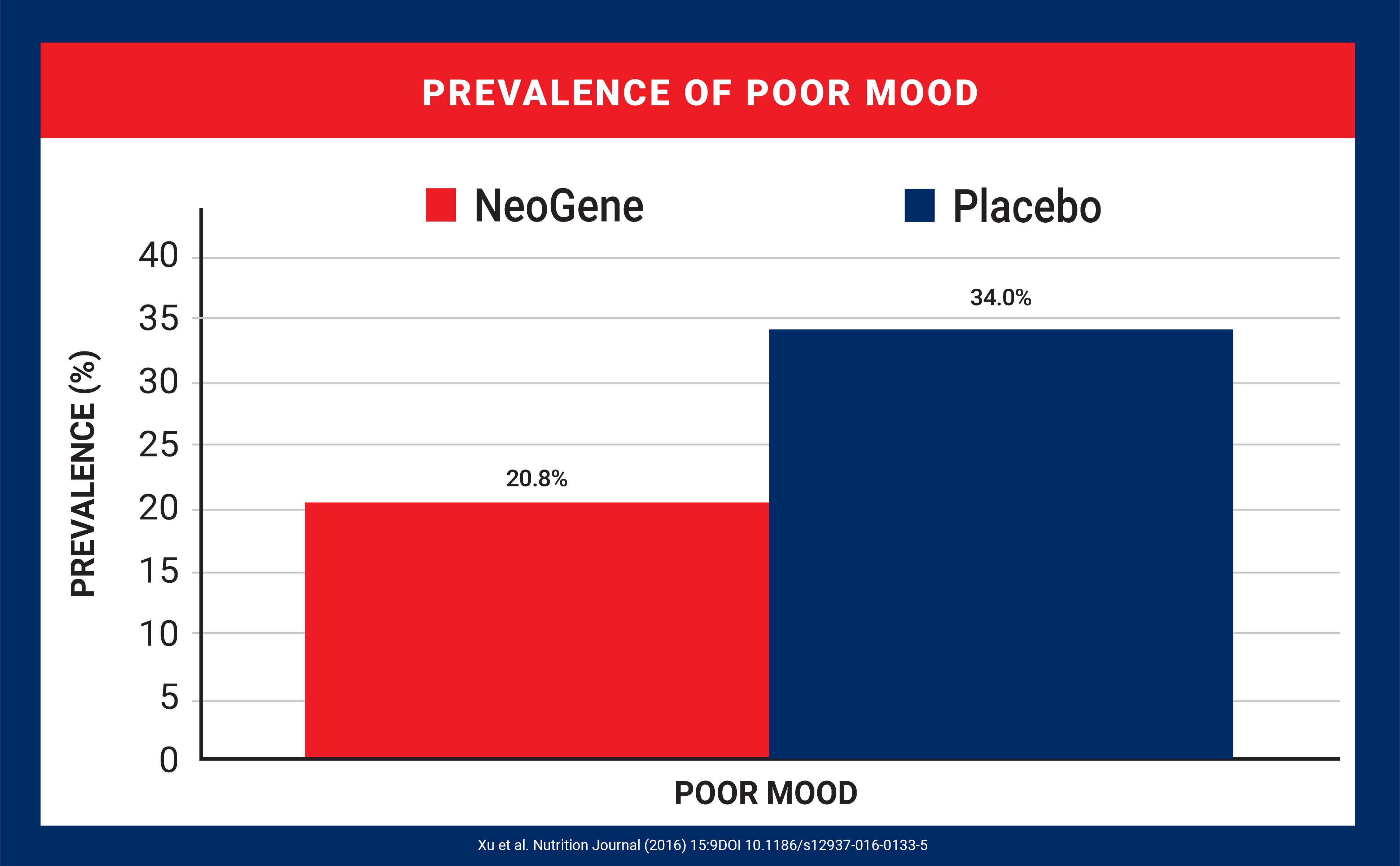 PREVALENCE OF POOR MOOD

NeoGene Placebo

PREVALENCE (%)

40
35
30
25
20
15
10
5
0

20.8%

34.0%

POOR MOOD

Xu et al. Nutrition Journal (2016) 15:9DOI 10.1186/s12937-016-0133-5